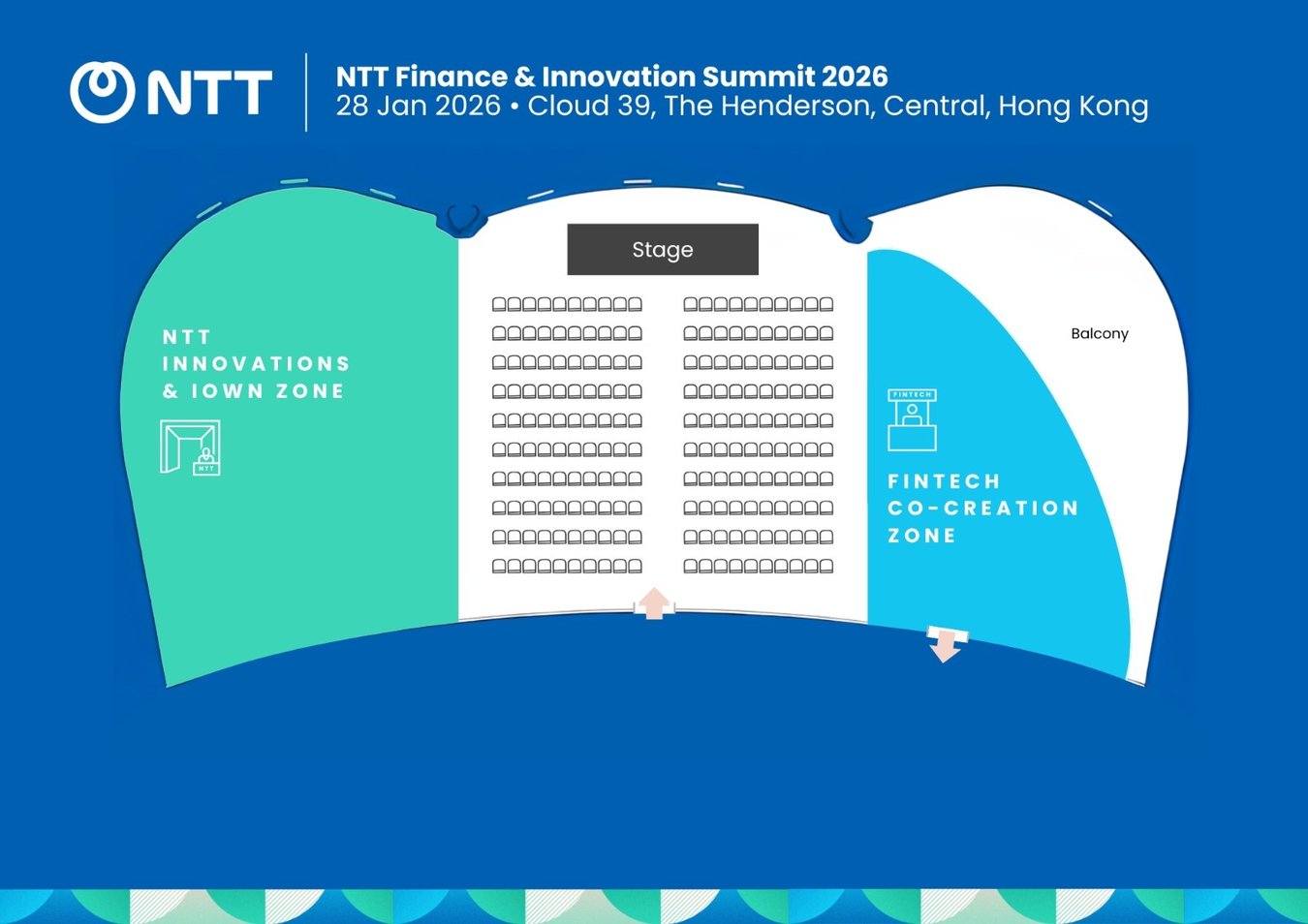 NTT

NTT Finance & Innovation Summit 2026
28 Jan 2026 • Cloud 39, The Henderson, Central, Hong Kong

Stage

NTT INNOVATIONS & IOWN ZONE

NTT

Balcony

FINTECH

FINTECH CO-CREATION ZONE